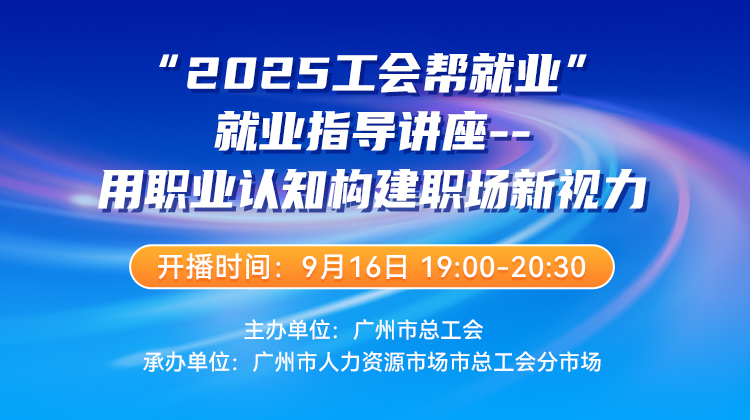 “2025工会帮就业”
就业指导讲座--
用职业认知构建职场新视力

开播时间：9月16日 19:00-20:30

主办单位：广州市总工会
承办单位：广州市人力资源市场市总工会分市场